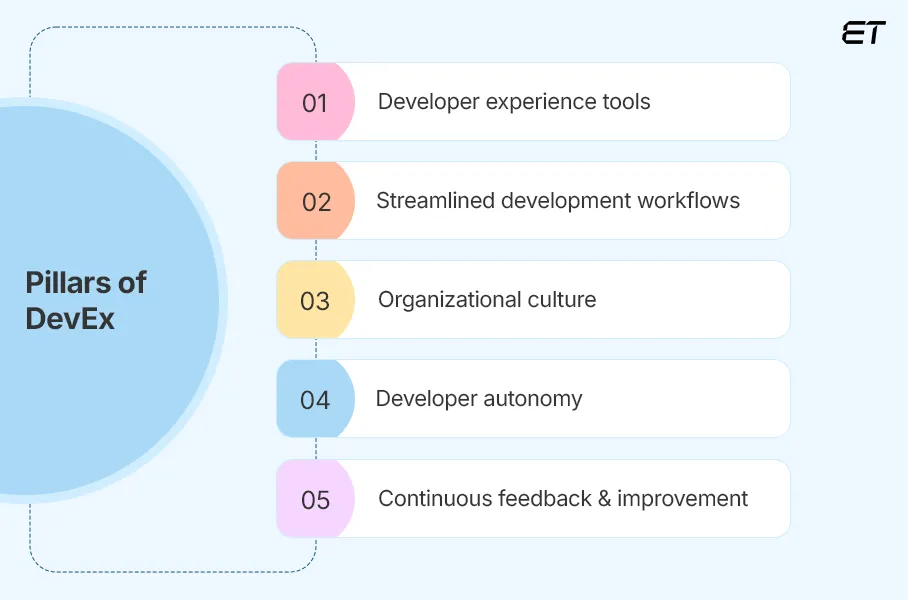 ET

Pillars of DevEx

01 Developer experience tools

02 Streamlined development workflows

03 Organizational culture

04 Developer autonomy

05 Continuous feedback & improvement